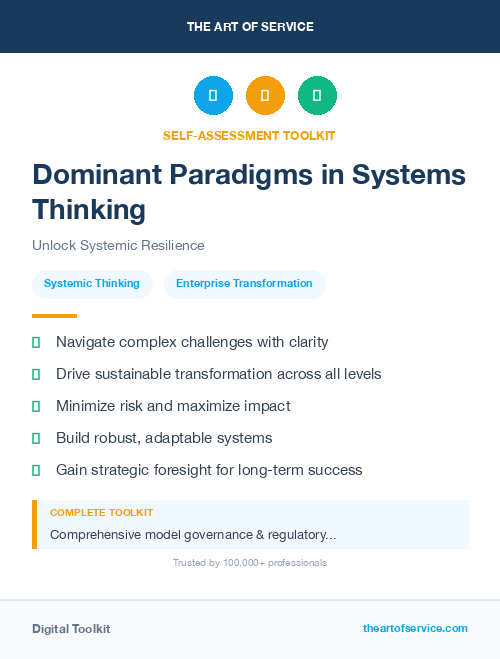 THE ART OF SERVICE

SELF-ASSESSMENT TOOLKIT

Dominant Paradigms in Systems Thinking

Unlock Systemic Resilience

Systemic Thinking

Enterprise Transformation

Navigate complex challenges with clarity

Drive sustainable transformation across all levels

Minimize risk and maximize impact

Build robust, adaptable systems

Gain strategic foresight for long-term success

COMPLETE TOOLKIT

Comprehensive model governance & regulatory...

Trusted by 100,000+ professionals

Digital Toolkit

theartofservice.com